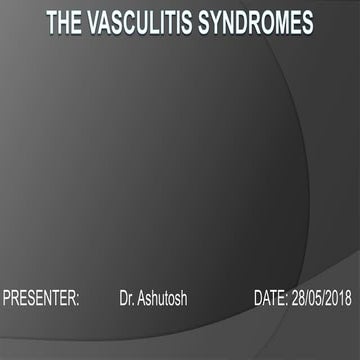 THE VASCULITIS SYNDROMES

PRESENTER: Dr. Ashutosh DATE: 28/05/2018